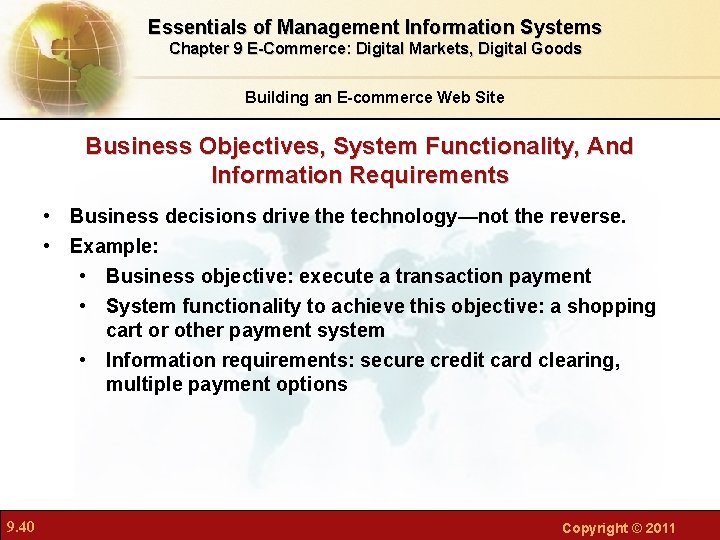 Essentials of Management Information Systems
Chapter 9 E-Commerce: Digital Markets, Digital Goods

Building an E-commerce Web Site

Business Objectives, System Functionality, And Information Requirements

• Business decisions drive the technology—not the reverse.
• Example:
  • Business objective: execute a transaction payment
  • System functionality to achieve this objective: a shopping cart or other payment system
  • Information requirements: secure credit card clearing, multiple payment options

9.40

Copyright © 2011